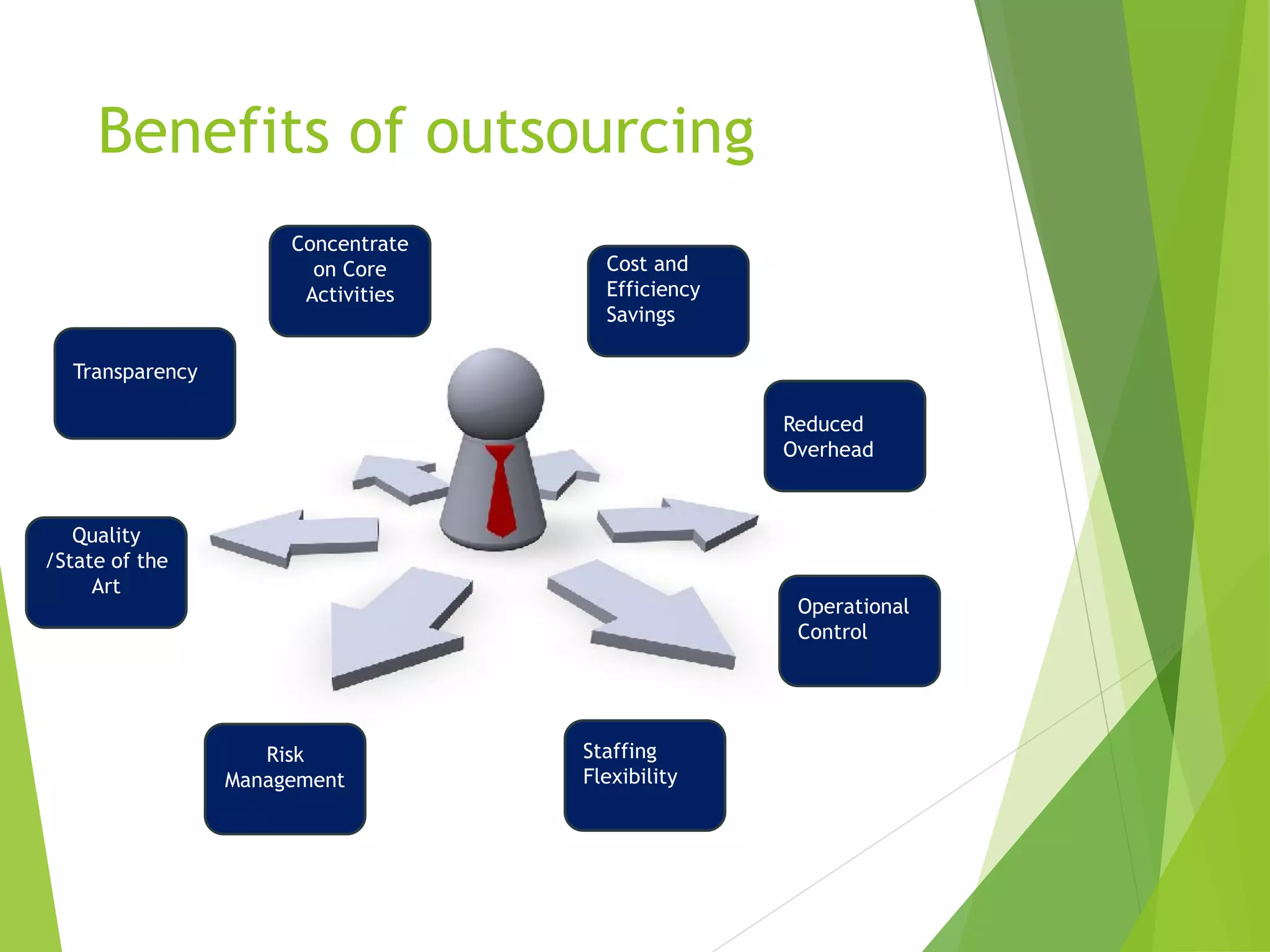 Benefits of outsourcing

Concentrate on Core Activities

Cost and Efficiency Savings

Transparency

Reduced Overhead

Quality /State of the Art

Operational Control

Risk Management

Staffing Flexibility